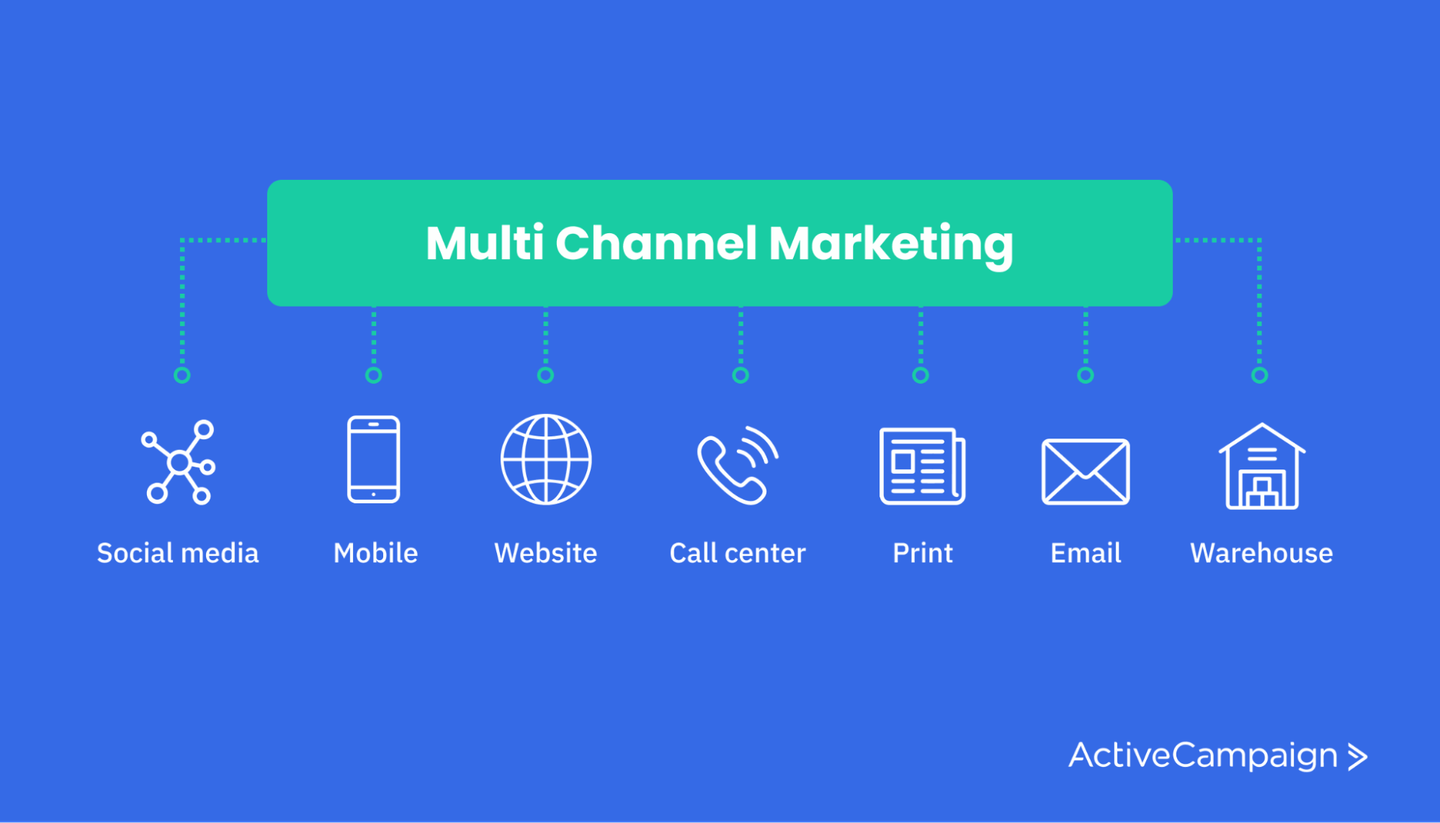 Multi Channel Marketing

Social media
Mobile
Website
Call center
Print
Email
Warehouse

ActiveCampaign >